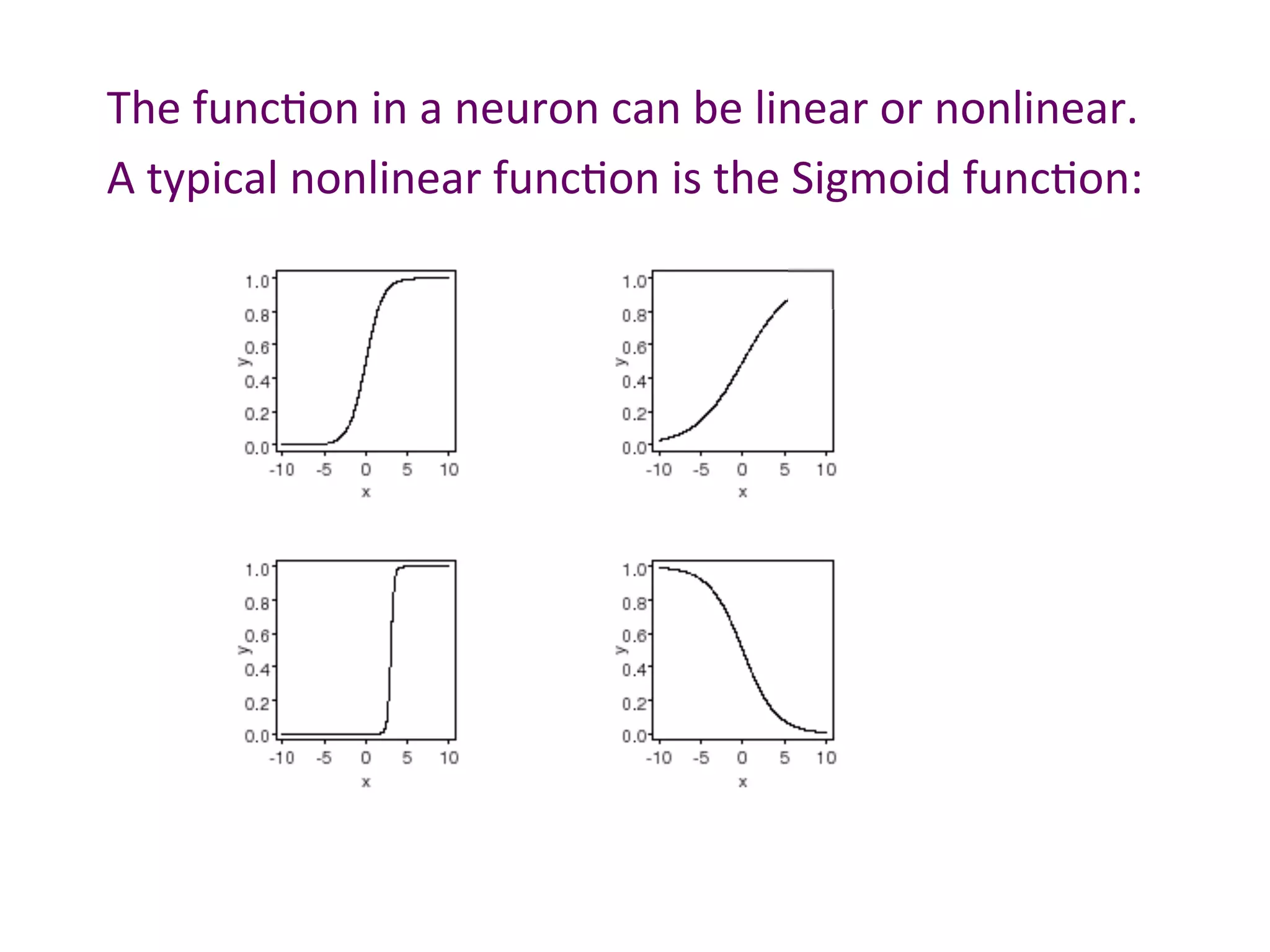 The function in a neuron can be linear or nonlinear.

A typical nonlinear function is the Sigmoid function:

1.0
0.8
0.6
0.4
0.2
0.0
y
-10 -5 0 5 10
x

1.0
0.8
0.6
0.4
0.2
0.0
y
-10 -5 0 5 10
x

1.0
0.8
0.6
0.4
0.2
0.0
y
-10 -5 0 5 10
x

1.0
0.8
0.6
0.4
0.2
0.0
y
-10 -5 0 5 10
x